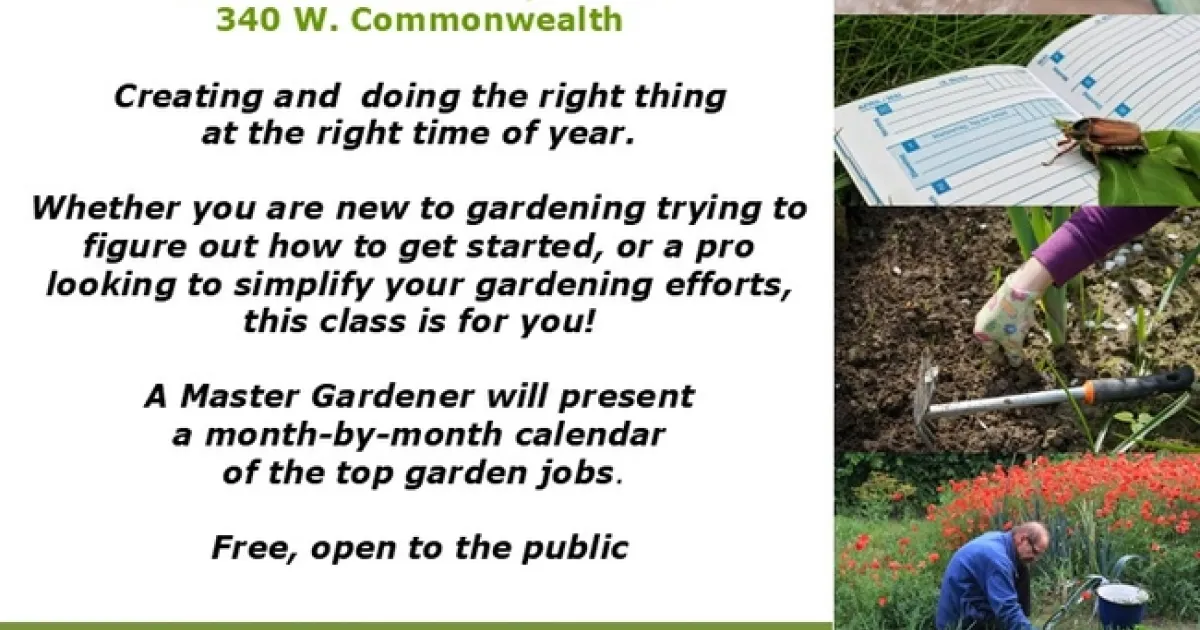 340 W. Commonwealth

Creating and doing the right thing at the right time of year.

Whether you are new to gardening trying to figure out how to get started, or a pro looking to simplify your gardening efforts, this class is for you!

A Master Gardener will present a month-by-month calendar of the top garden jobs.

Free, open to the public